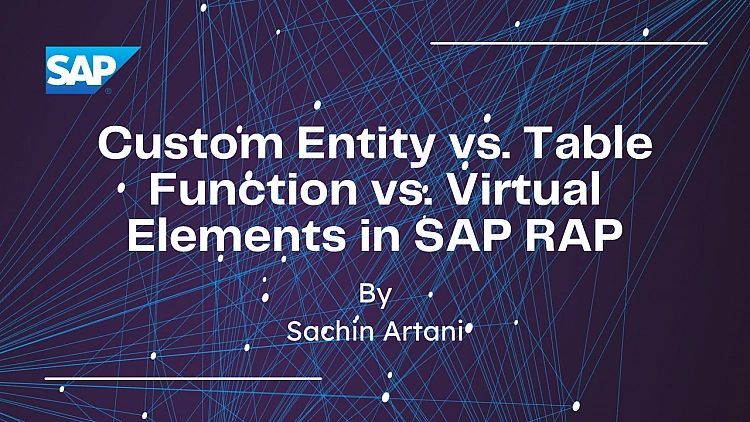 SAP

Custom Entity vs. Table Function vs. Virtual Elements in SAP RAP

By
Sachin Artani